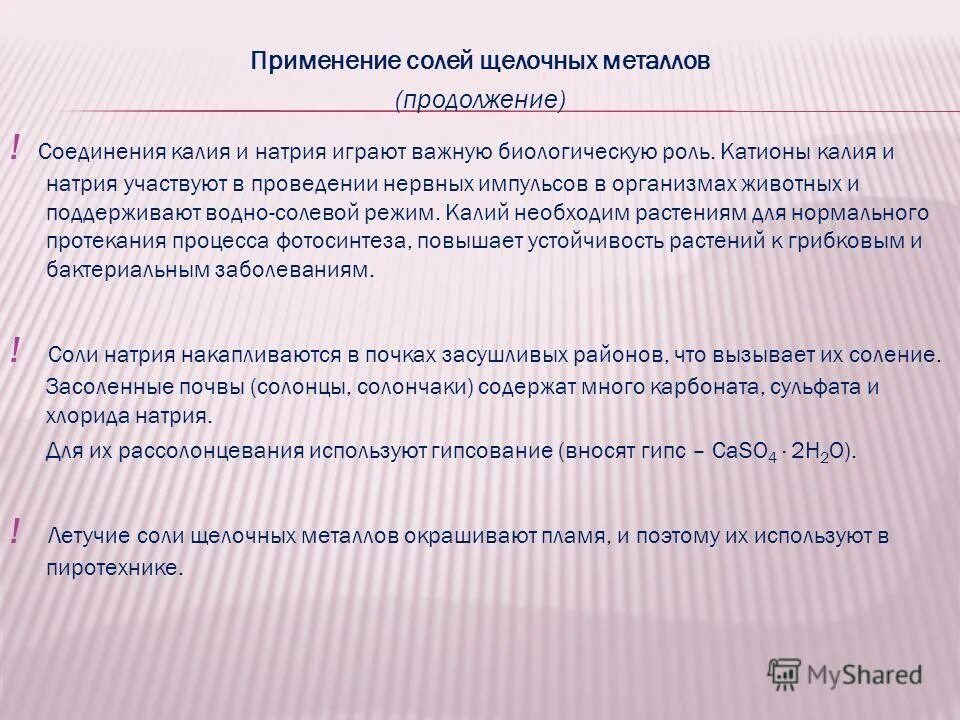 Применение солей щелочных металлов
(продолжение)

! Соединения калия и натрия играют важную биологическую роль. Катионы калия и натрия участвуют в проведении нервных импульсов в организмах животных и поддерживают водно-солевой режим. Калий необходим растениям для нормального протекания процесса фотосинтеза, повышает устойчивость растений к грибковым и бактериальным заболеваниям.

! Соли натрия накапливаются в почках засушливых районов, что вызывает их соление. Засоленные почвы (солонцы, солончаки) содержат много карбоната, сульфата и хлорида натрия.

Для их рассолонцевания используют гипсование (вносят гипс – $CaSO_4 \cdot 2H_2O$).

! Летучие соли щелочных металлов окрашивают пламя, и поэтому их используют в пиротехнике.

MyShared